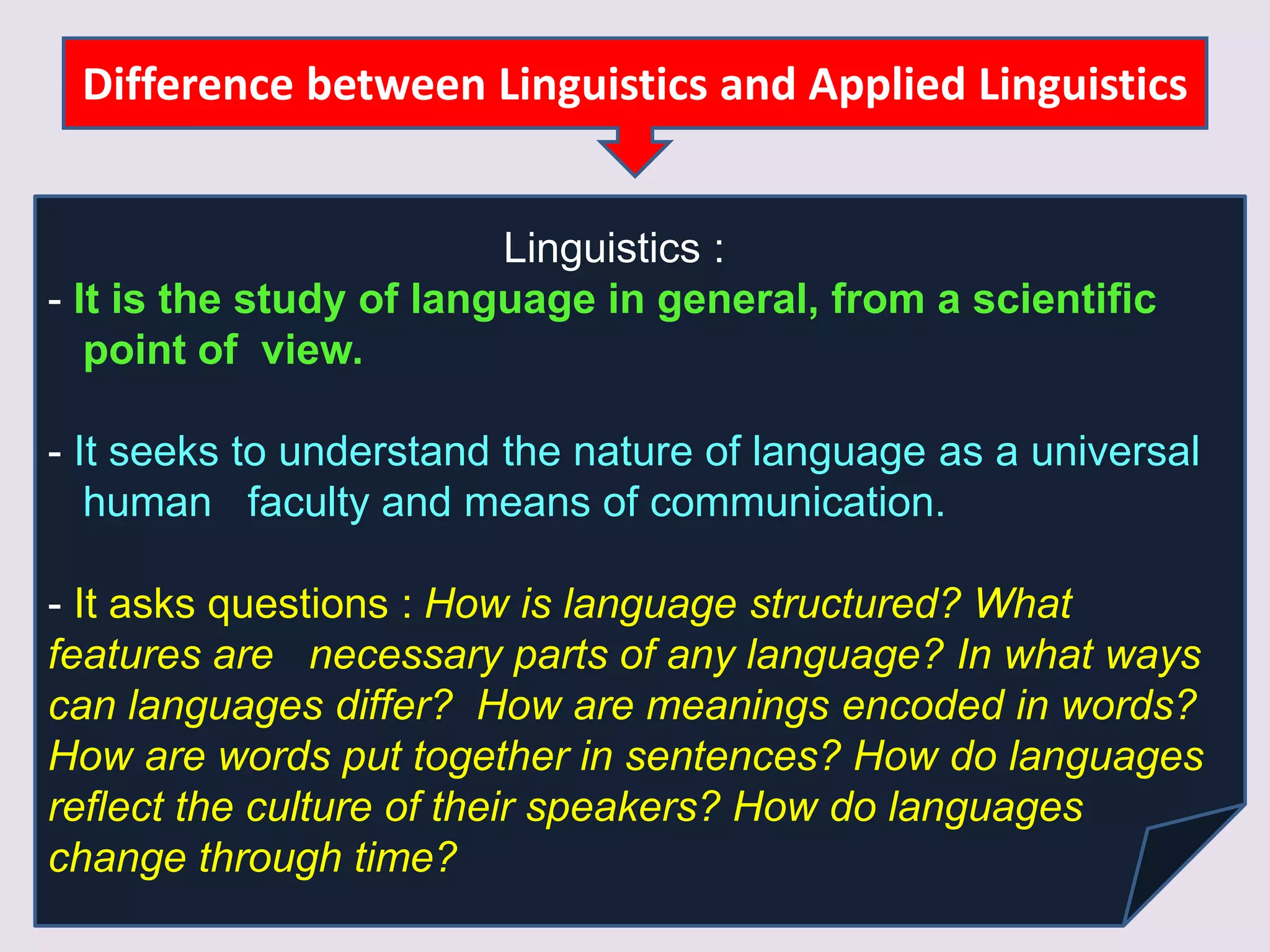 Difference between Linguistics and Applied Linguistics

Linguistics :

- It is the study of language in general, from a scientific point of view.

- It seeks to understand the nature of language as a universal human faculty and means of communication.

- It asks questions : How is language structured? What features are necessary parts of any language? In what ways can languages differ? How are meanings encoded in words? How are words put together in sentences? How do languages reflect the culture of their speakers? How do languages change through time?